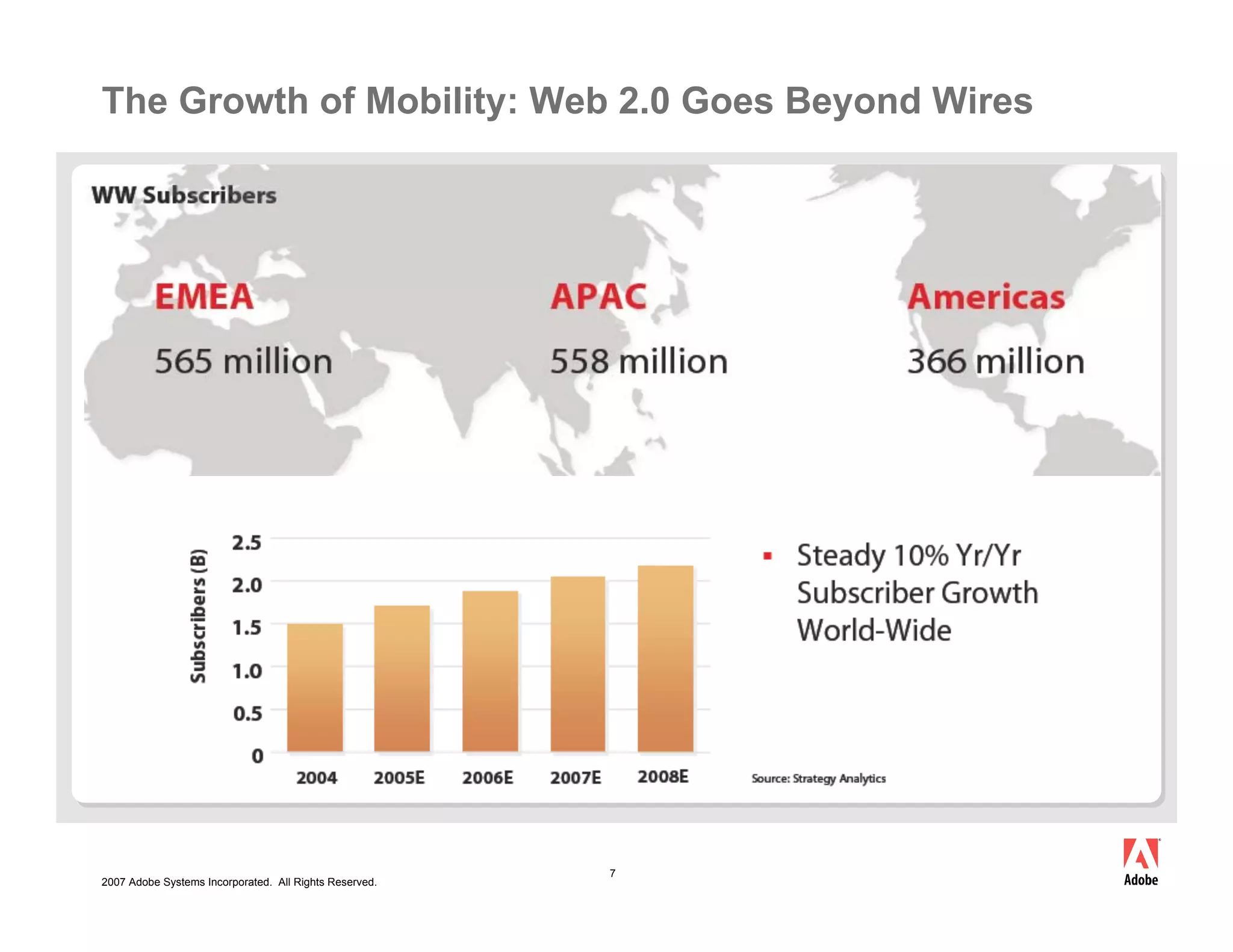 The Growth of Mobility: Web 2.0 Goes Beyond Wires

WW Subscribers

EMEA
565 million

APAC
558 million

Americas
366 million

Subscribers (B)

2.5
2.0
1.5
1.0
0.5
0

2004 2005E 2006E 2007E 2008E

▪ Steady 10% Yr/Yr Subscriber Growth World-Wide

Source: Strategy Analytics

2007 Adobe Systems Incorporated. All Rights Reserved.

7

Adobe